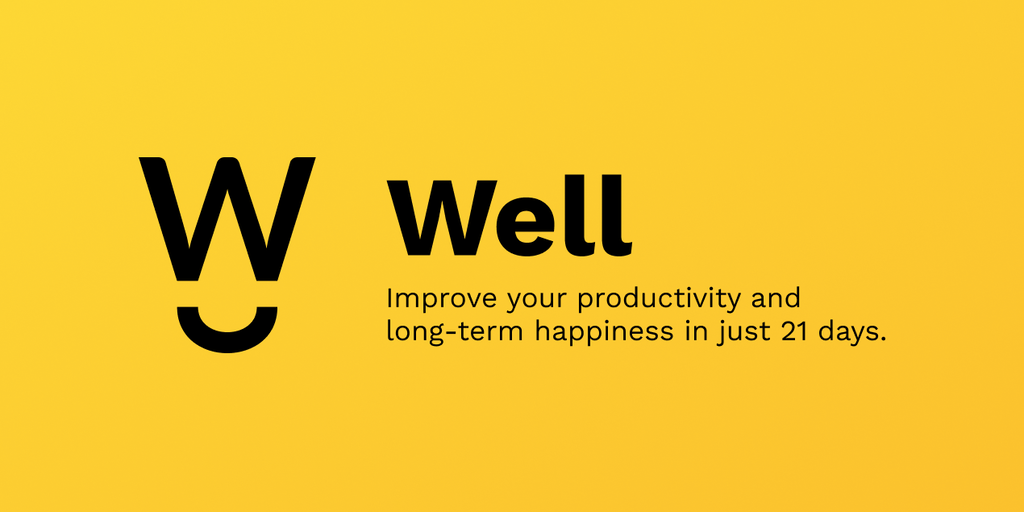 W

Well

Improve your productivity and long-term happiness in just 21 days.